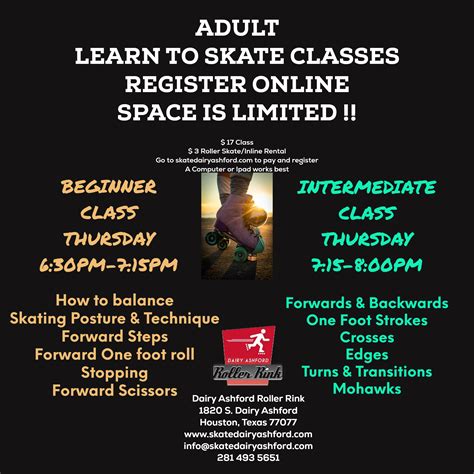 ADULT
LEARN TO SKATE CLASSES
REGISTER ONLINE
SPACE IS LIMITED !!

$ 17 Class
$ 3 Roller Skate/Inline Rental
Go to skatedairyashford.com to pay and register
A Computer or Ipad works best

BEGINNER
CLASS
THURSDAY
6:30PM-7:15PM

How to balance
Skating Posture & Technique
Forward Steps
Forward One foot roll
Stopping
Forward Scissors

INTERMEDIATE
CLASS
THURSDAY
7:15-8:00PM

Forwards & Backwards
One Foot Strokes
Crosses
Edges
Turns & Transitions
Mohawks

DAIRY ASHFORD
Roller Rink

Dairy Ashford Roller Rink
1820 S. Dairy Ashford
Houston, Texas 77077
www.skatedairyashford.com
info@skatedairyashford.com
281 493 5651